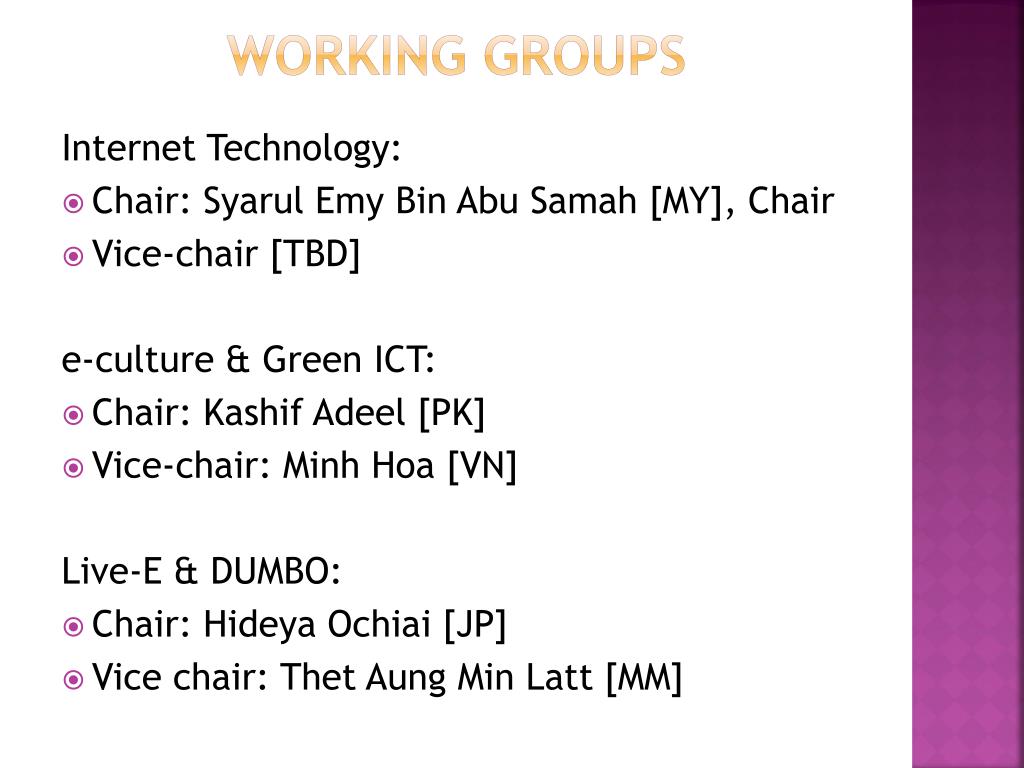 WORKING GROUPS

Internet Technology:
Chair: Syarul Emy Bin Abu Samah [MY], Chair
Vice-chair [TBD]

e-culture & Green ICT:
Chair: Kashif Adeel [PK]
Vice-chair: Minh Hoa [VN]

Live-E & DUMBO:
Chair: Hideya Ochiai [JP]
Vice chair: Thet Aung Min Latt [MM]